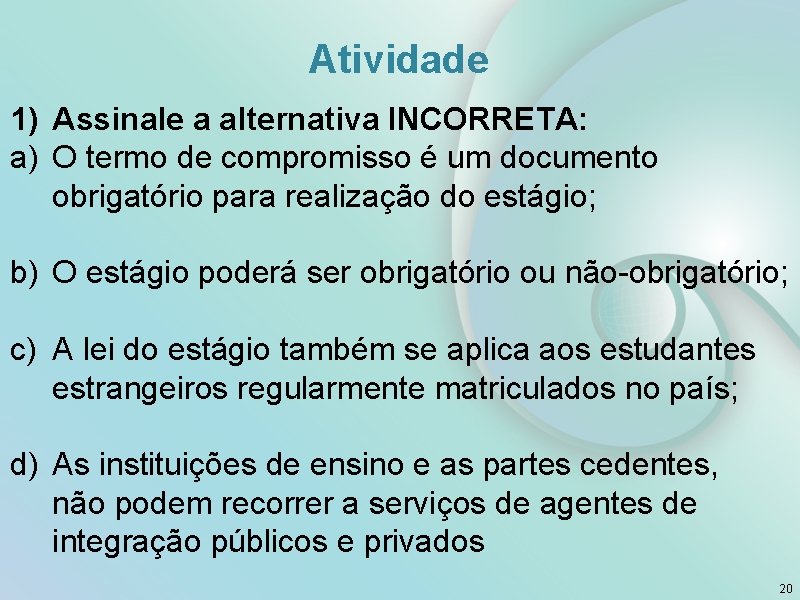 Atividade

1) Assinale a alternativa INCORRETA:

a) O termo de compromisso é um documento obrigatório para realização do estágio;

b) O estágio poderá ser obrigatório ou não-obrigatório;

c) A lei do estágio também se aplica aos estudantes estrangeiros regularmente matriculados no país;

d) As instituições de ensino e as partes cedentes, não podem recorrer a serviços de agentes de integração públicos e privados

20